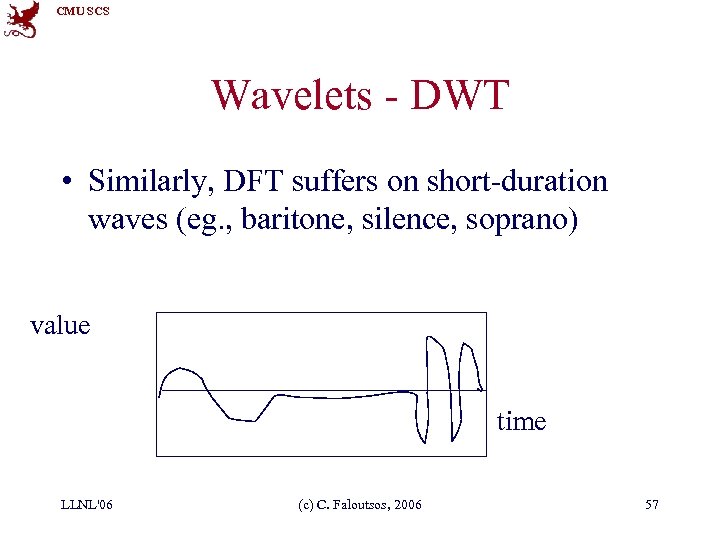 CMU SCS

Wavelets - DWT

• Similarly, DFT suffers on short-duration waves (eg., baritone, silence, soprano)

value

time

LLNL'06

(c) C. Faloutsos, 2006

57